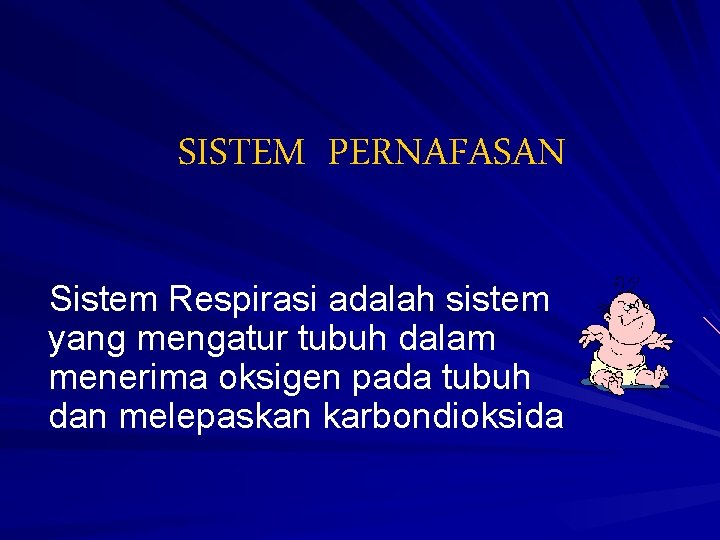 SISTEM PERNAFASAN

Sistem Respirasi adalah sistem yang mengatur tubuh dalam menerima oksigen pada tubuh dan melepaskan karbondioksida